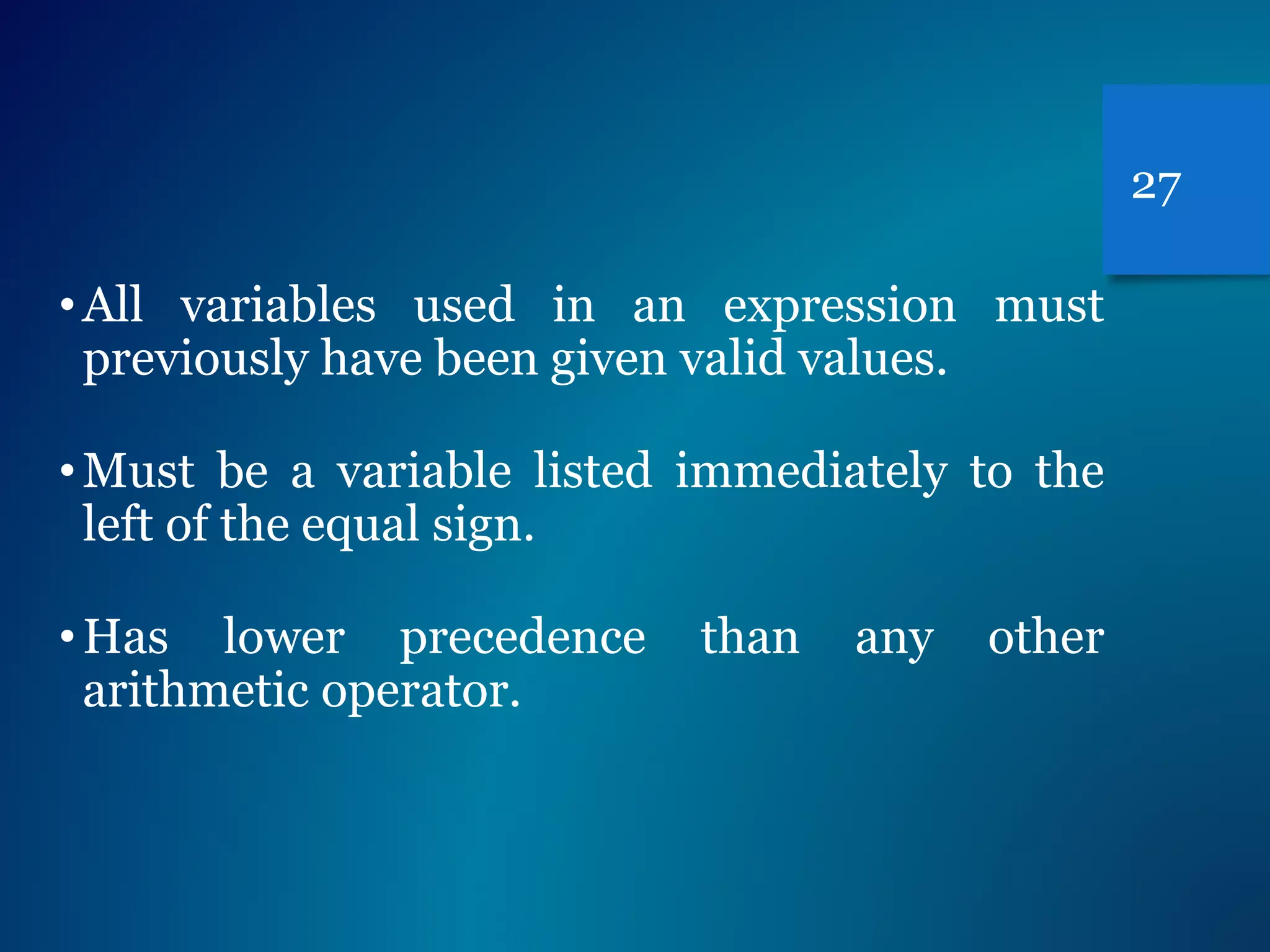 27

• All variables used in an expression must previously have been given valid values.

• Must be a variable listed immediately to the left of the equal sign.

• Has lower precedence than any other arithmetic operator.